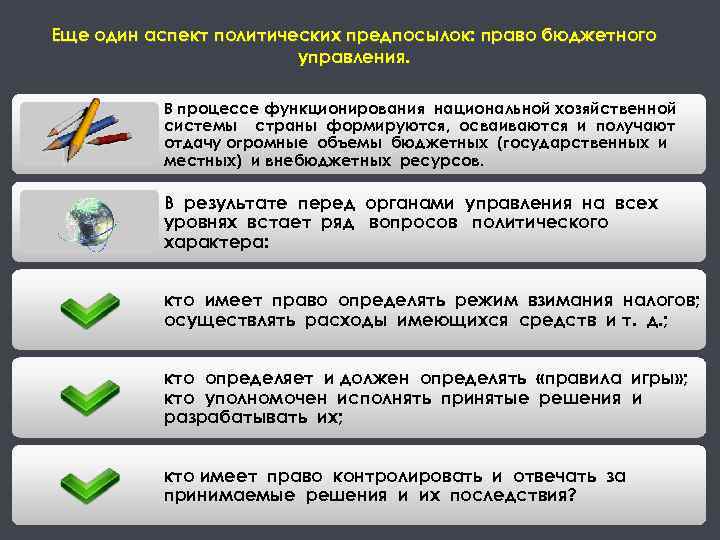 Еще один аспект политических предпосылок: право бюджетного управления.

В процессе функционирования национальной хозяйственной системы страны формируются, осваиваются и получают отдачу огромные объемы бюджетных (государственных и местных) и внебюджетных ресурсов.

В результате перед органами управления на всех уровнях встает ряд вопросов политического характера:

кто имеет право определять режим взимания налогов; осуществлять расходы имеющихся средств и т. д.;

кто определяет и должен определять «правила игры»; кто уполномочен исполнять принятые решения и разрабатывать их;

кто имеет право контролировать и отвечать за принимаемые решения и их последствия?